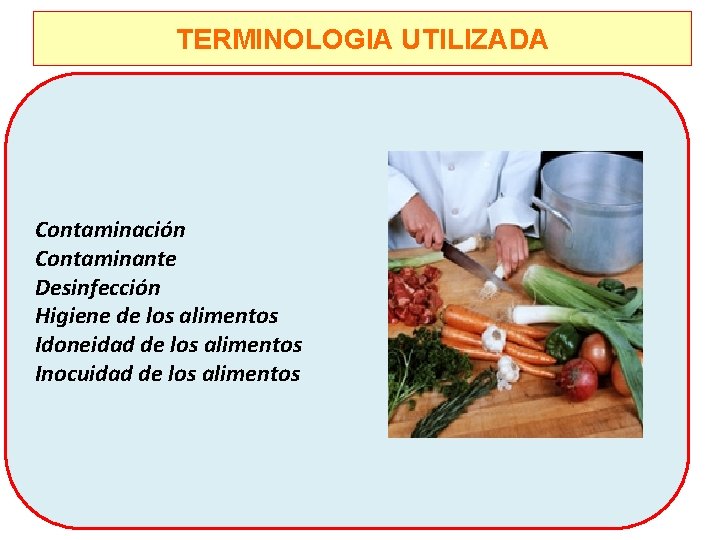 TERMINOLOGIA UTILIZADA

Contaminación
Contaminante
Desinfección
Higiene de los alimentos
Idoneidad de los alimentos
Inocuidad de los alimentos